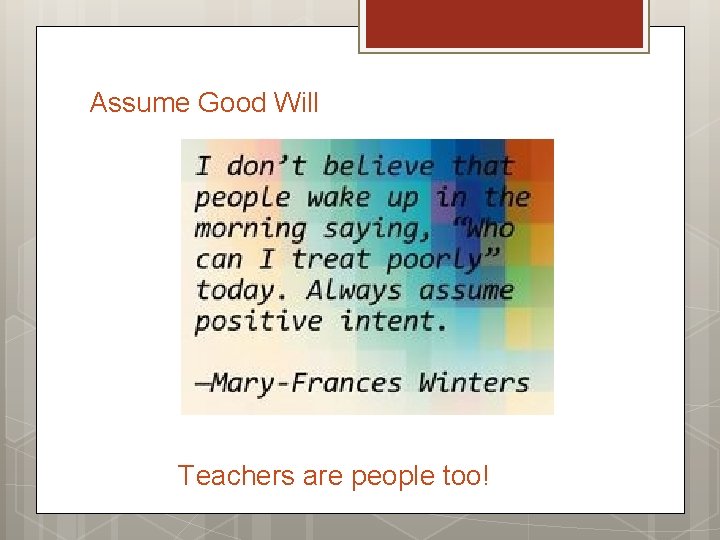 Assume Good Will

I don't believe that people wake up in the morning saying, "Who can I treat poorly" today. Always assume positive intent.

—Mary-Frances Winters

Teachers are people too!